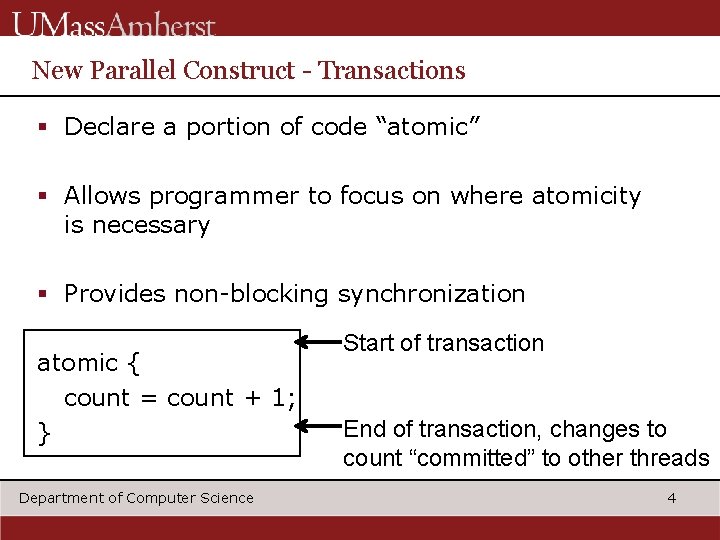 UMassAmherst

New Parallel Construct - Transactions

▪ Declare a portion of code “atomic”

▪ Allows programmer to focus on where atomicity is necessary

▪ Provides non-blocking synchronization

atomic {
  count = count + 1;
}

Start of transaction

End of transaction, changes to count “committed” to other threads

Department of Computer Science

4